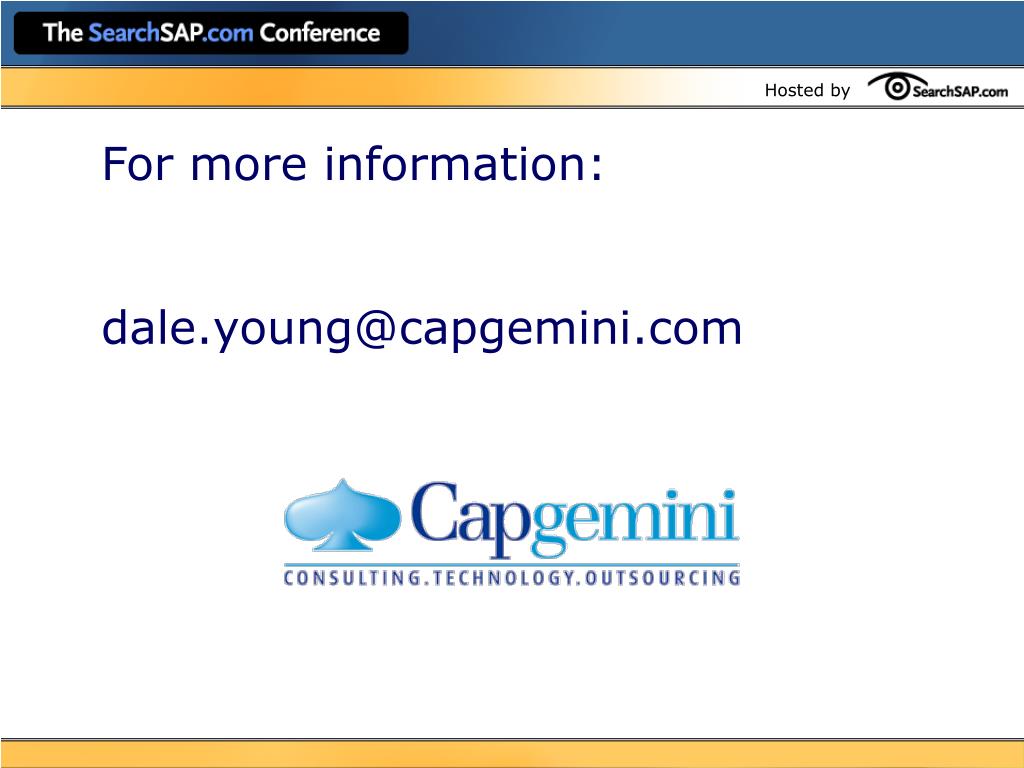 The SearchSAP.com Conference

Hosted by SearchSAP.com

For more information:

dale.young@capgemini.com

Capgemini
CONSULTING.TECHNOLOGY.OUTSOURCING